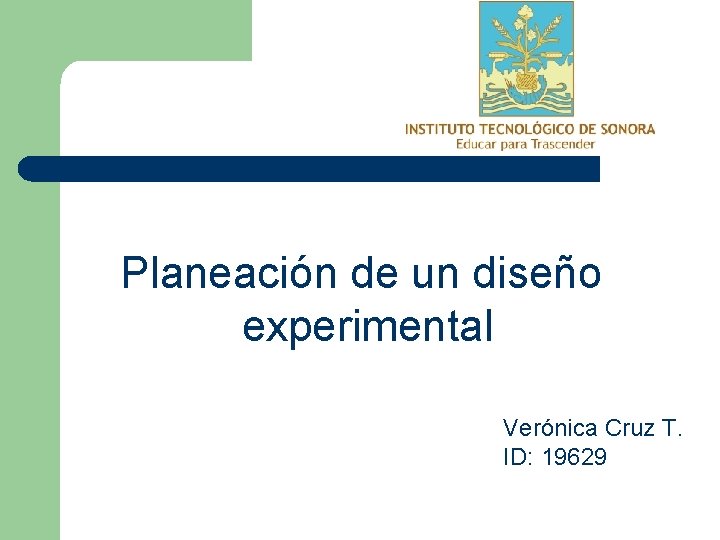 INSTITUTO TECNOLÓGICO DE SONORA
Educar para Trascender

Planeación de un diseño experimental

Verónica Cruz T.
ID: 19629